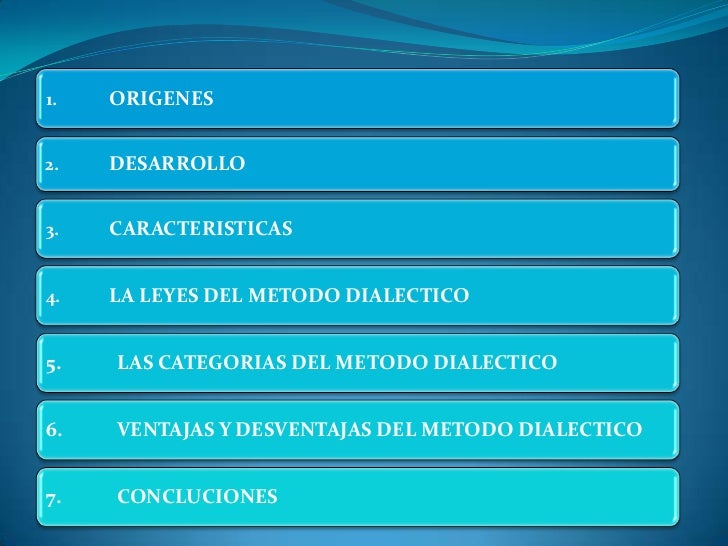 1. ORIGENES

2. DESARROLLO

3. CARACTERISTICAS

4. LA LEYES DEL METODO DIALECTICO

5. LAS CATEGORIAS DEL METODO DIALECTICO

6. VENTAJAS Y DESVENTAJAS DEL METODO DIALECTICO

7. CONCLUCIONES